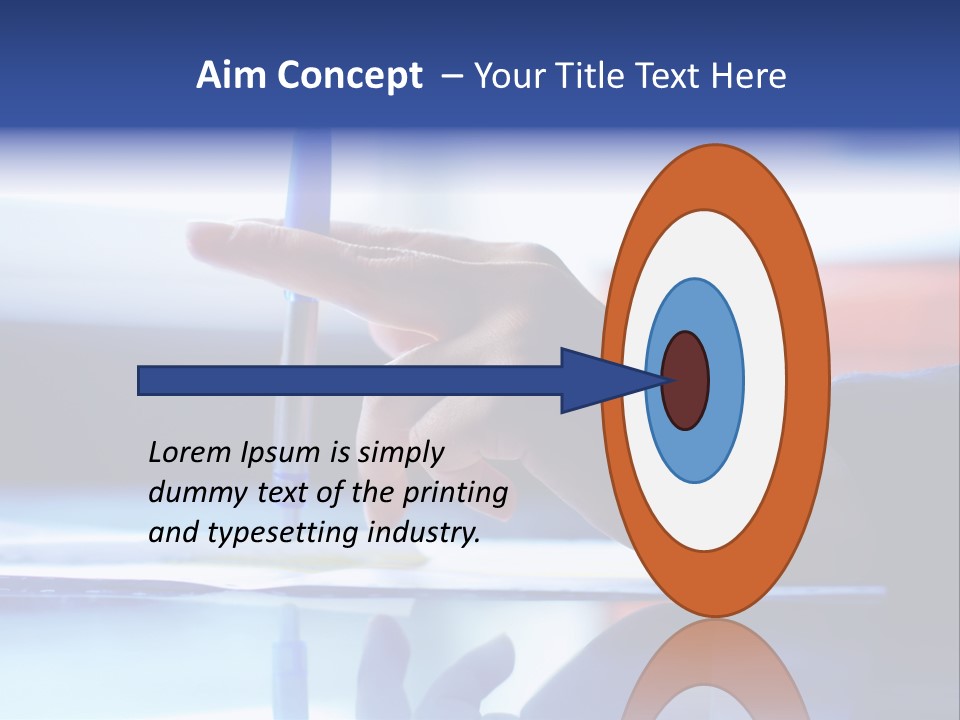 Aim Concept – Your Title Text Here

Lorem Ipsum is simply dummy text of the printing and typesetting industry.